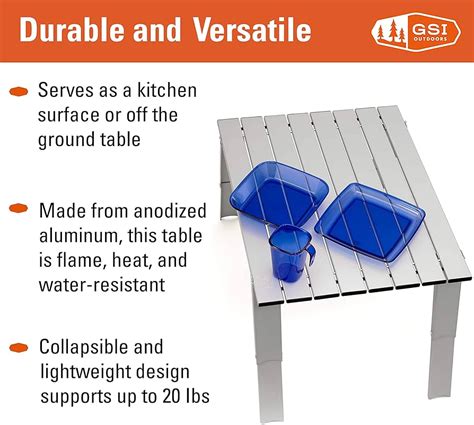 Durable and Versatile

GSI OUTDOORS

Serves as a kitchen surface or off the ground table

Made from anodized aluminum, this table is flame, heat, and water-resistant

Collapsible and lightweight design supports up to 20 lbs